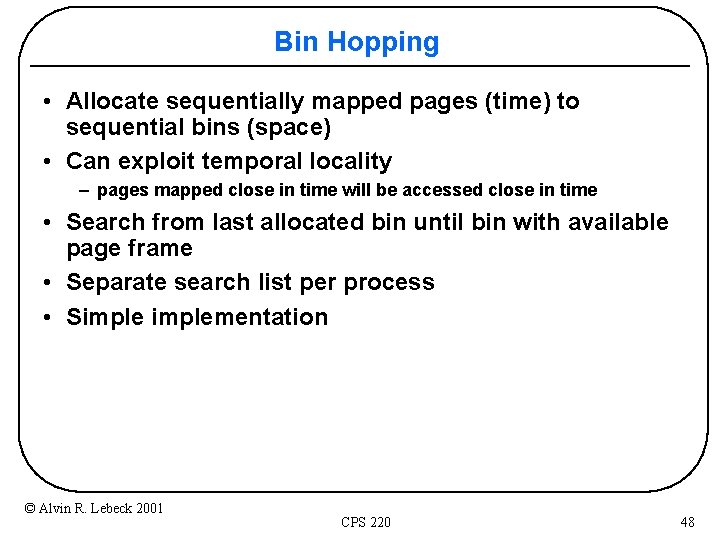 Bin Hopping

• Allocate sequentially mapped pages (time) to sequential bins (space)
• Can exploit temporal locality
  – pages mapped close in time will be accessed close in time
• Search from last allocated bin until bin with available page frame
• Separate search list per process
• Simple implementation

© Alvin R. Lebeck 2001

CPS 220

48